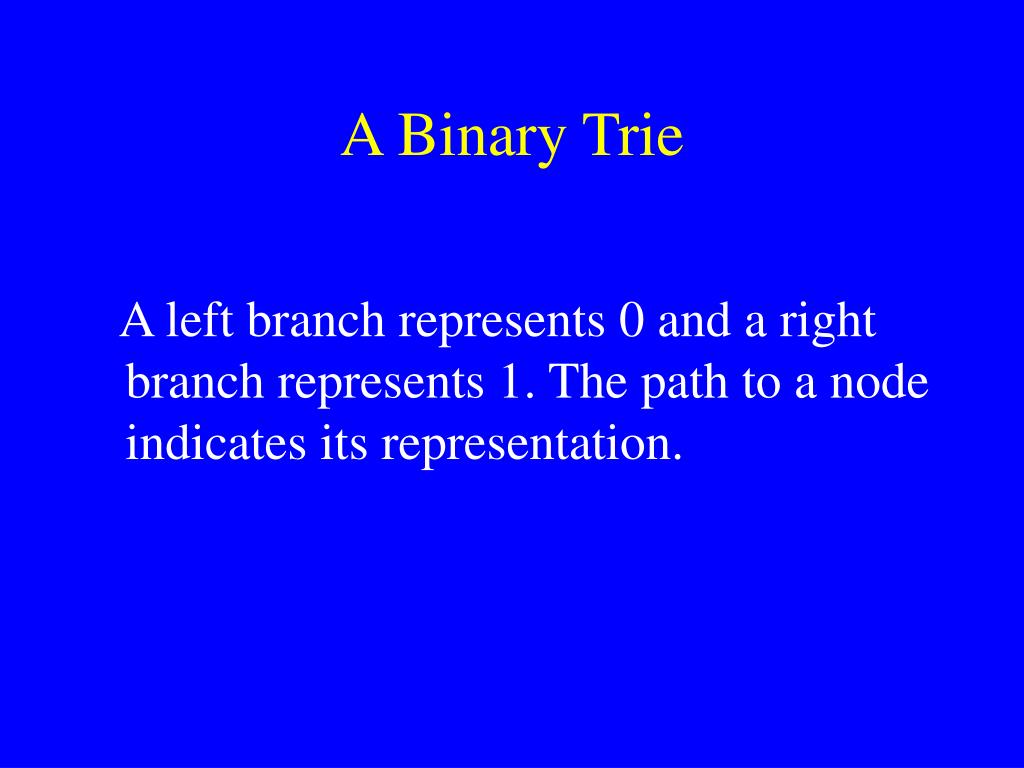 A Binary Trie

A left branch represents 0 and a right branch represents 1. The path to a node indicates its representation.